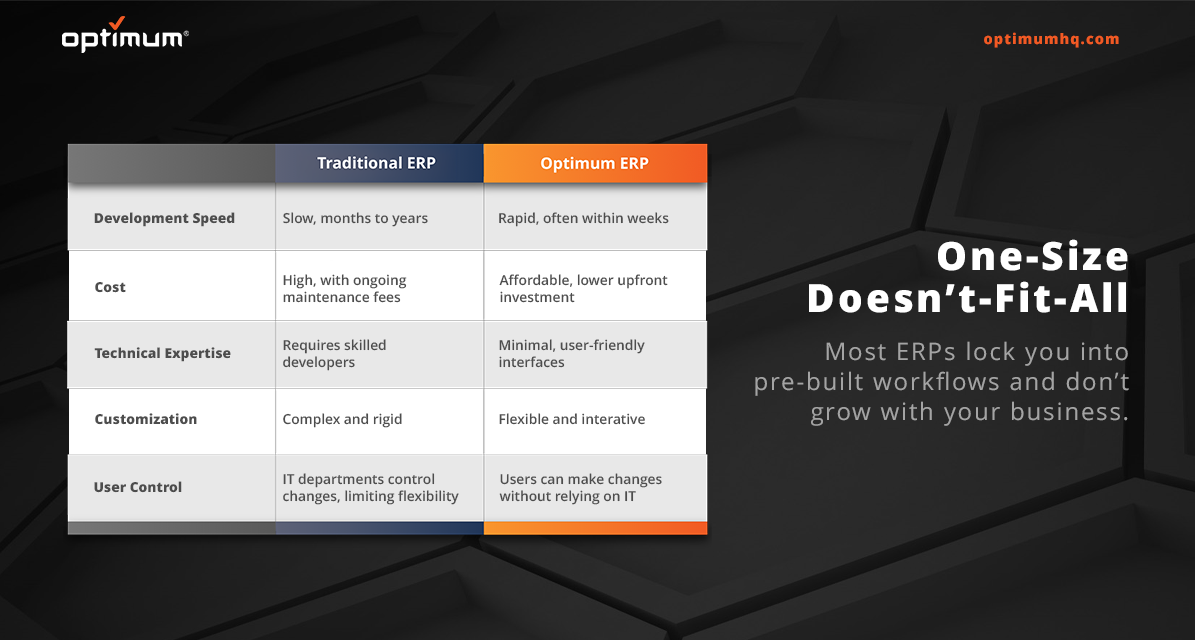 optimum®

optimumhq.com

| | Traditional ERP | Optimum ERP |
|---|---|---|
| Development Speed | Slow, months to years | Rapid, often within weeks |
| Cost | High, with ongoing maintenance fees | Affordable, lower upfront investment |
| Technical Expertise | Requires skilled developers | Minimal, user-friendly interfaces |
| Customization | Complex and rigid | Flexible and interative |
| User Control | IT departments control changes, limiting flexibility | Users can make changes without relying on IT |

One-Size Doesn't-Fit-All

Most ERPs lock you into pre-built workflows and don't grow with your business.